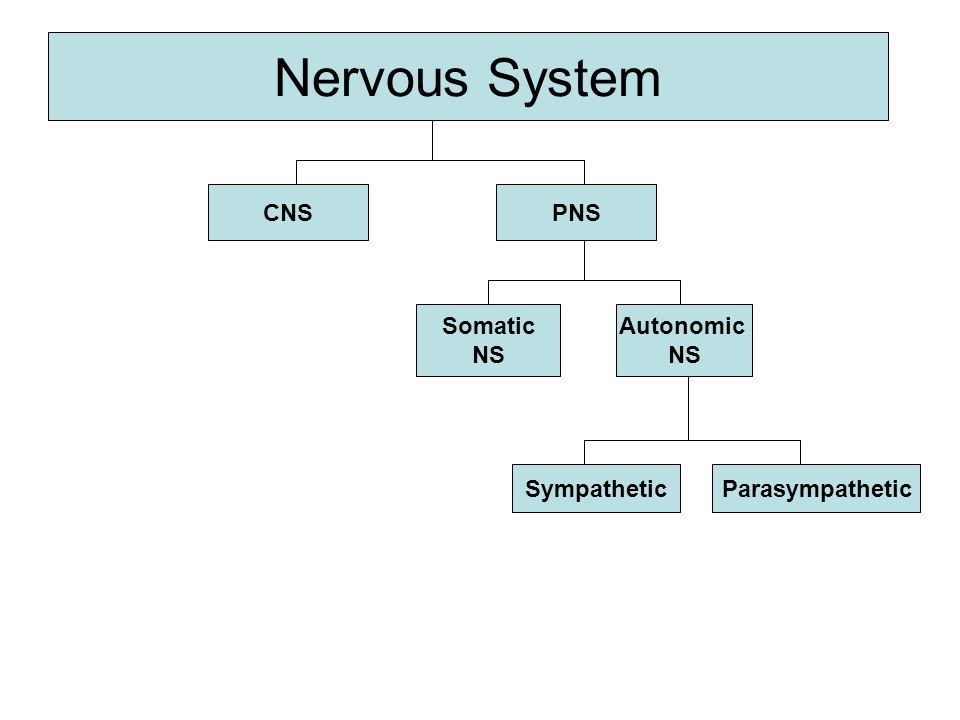 Nervous System

CNS

PNS

Somatic NS

Autonomic NS

Sympathetic

Parasympathetic